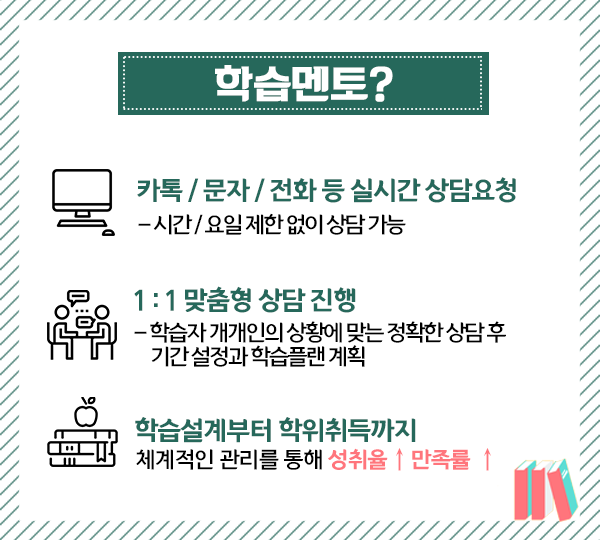 학습멘토?

카톡 / 문자 / 전화 등 실시간 상담요청
– 시간 / 요일 제한 없이 상담 가능

1 : 1 맞춤형 상담 진행
– 학습자 개개인의 상황에 맞는 정확한 상담 후 기간 설정과 학습플랜 계획

학습설계부터 학위취득까지
체계적인 관리를 통해 성취율 ↑ 만족률 ↑